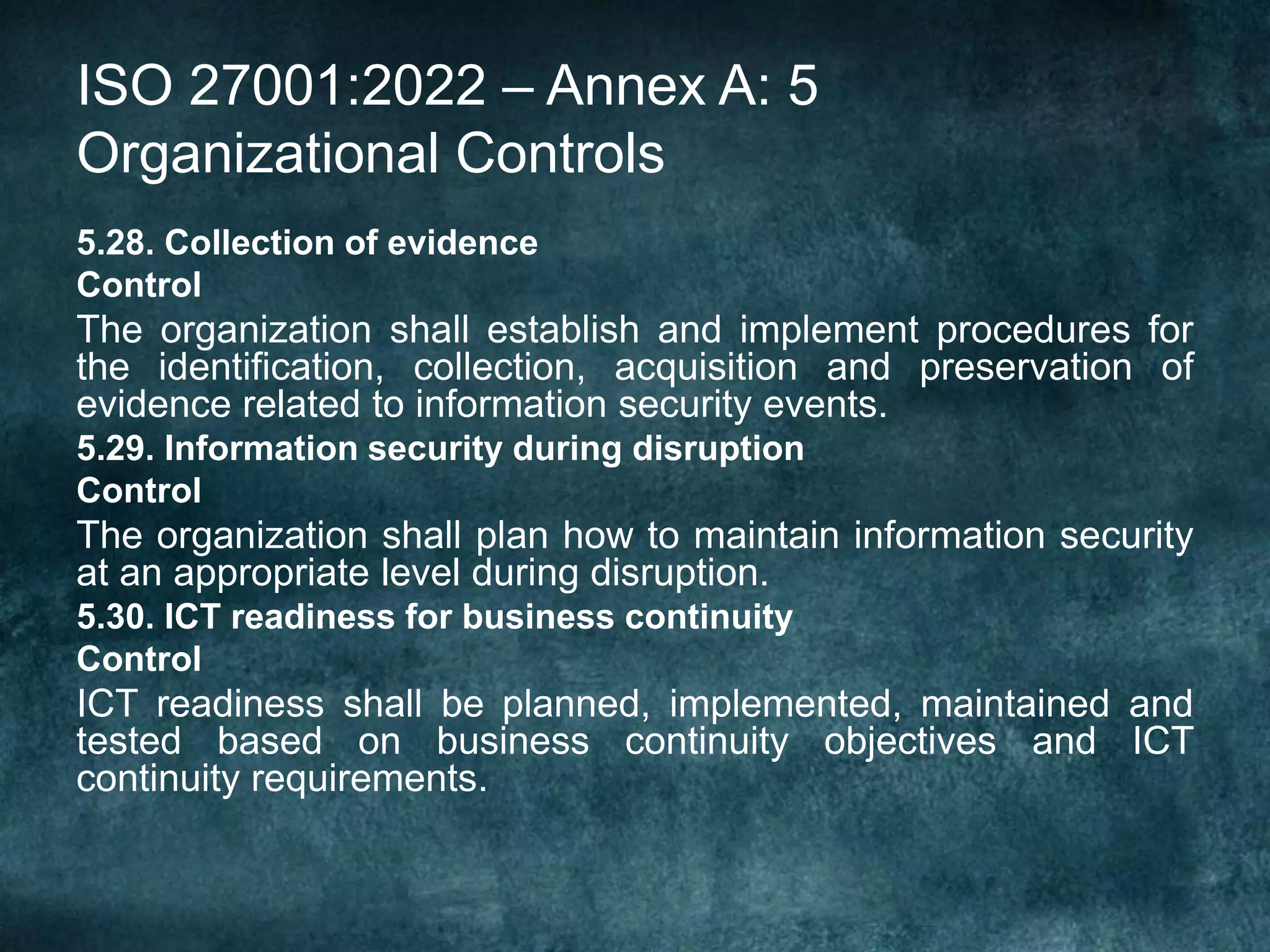 ISO 27001:2022 – Annex A: 5 Organizational Controls

5.28. Collection of evidence
Control
The organization shall establish and implement procedures for the identification, collection, acquisition and preservation of evidence related to information security events.
5.29. Information security during disruption
Control
The organization shall plan how to maintain information security at an appropriate level during disruption.
5.30. ICT readiness for business continuity
Control
ICT readiness shall be planned, implemented, maintained and tested based on business continuity objectives and ICT continuity requirements.